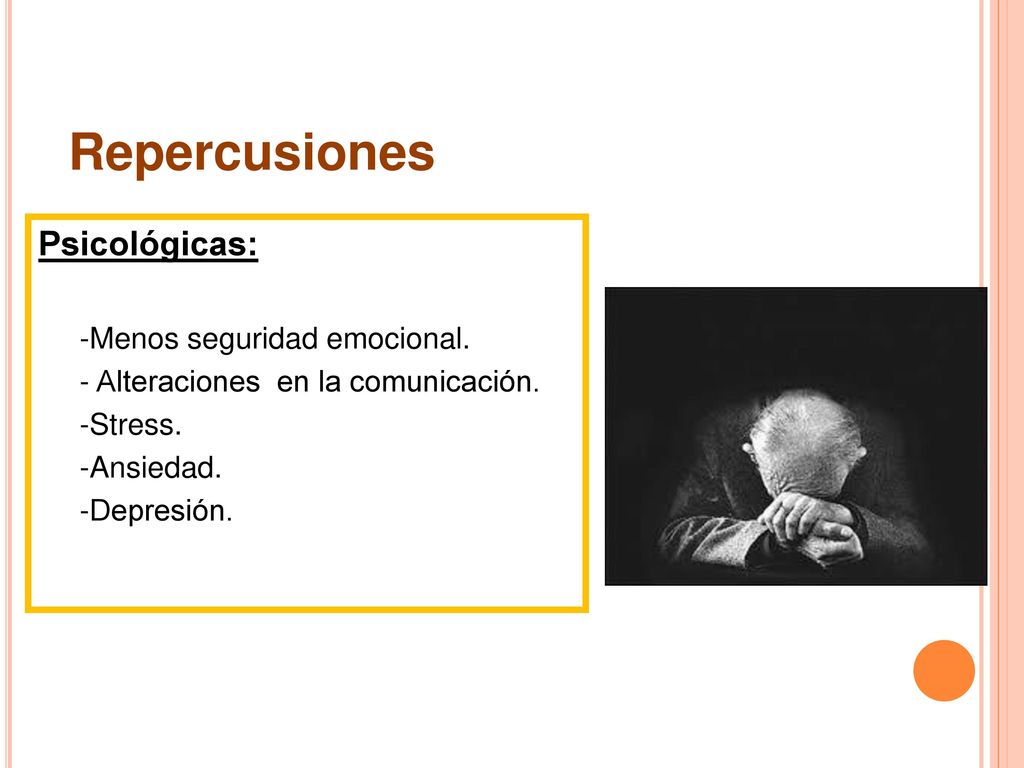 Repercusiones

Psicológicas:

-Menos seguridad emocional.
- Alteraciones  en la comunicación.
-Stress.
-Ansiedad.
-Depresión.